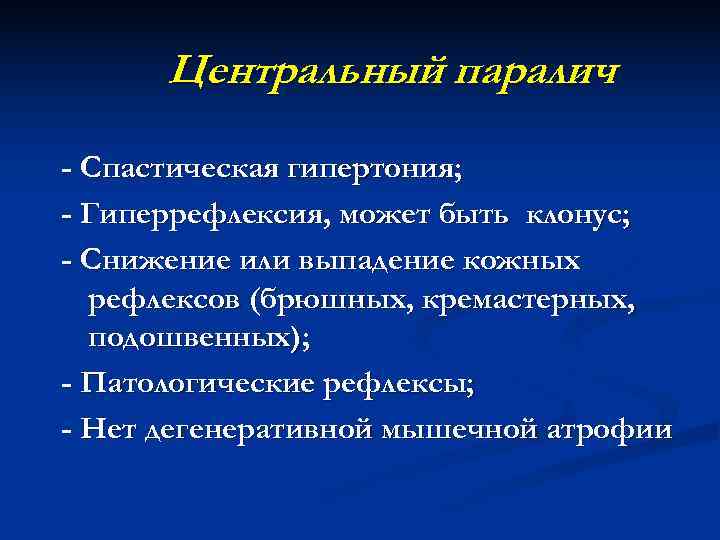 Центральный паралич

- Спастическая гипертония;

- Гиперрефлексия, может быть  клонус;

- Снижение или выпадение кожных рефлексов (брюшных, кремастерных, подошвенных);

- Патологические рефлексы;

- Нет дегенеративной мышечной атрофии